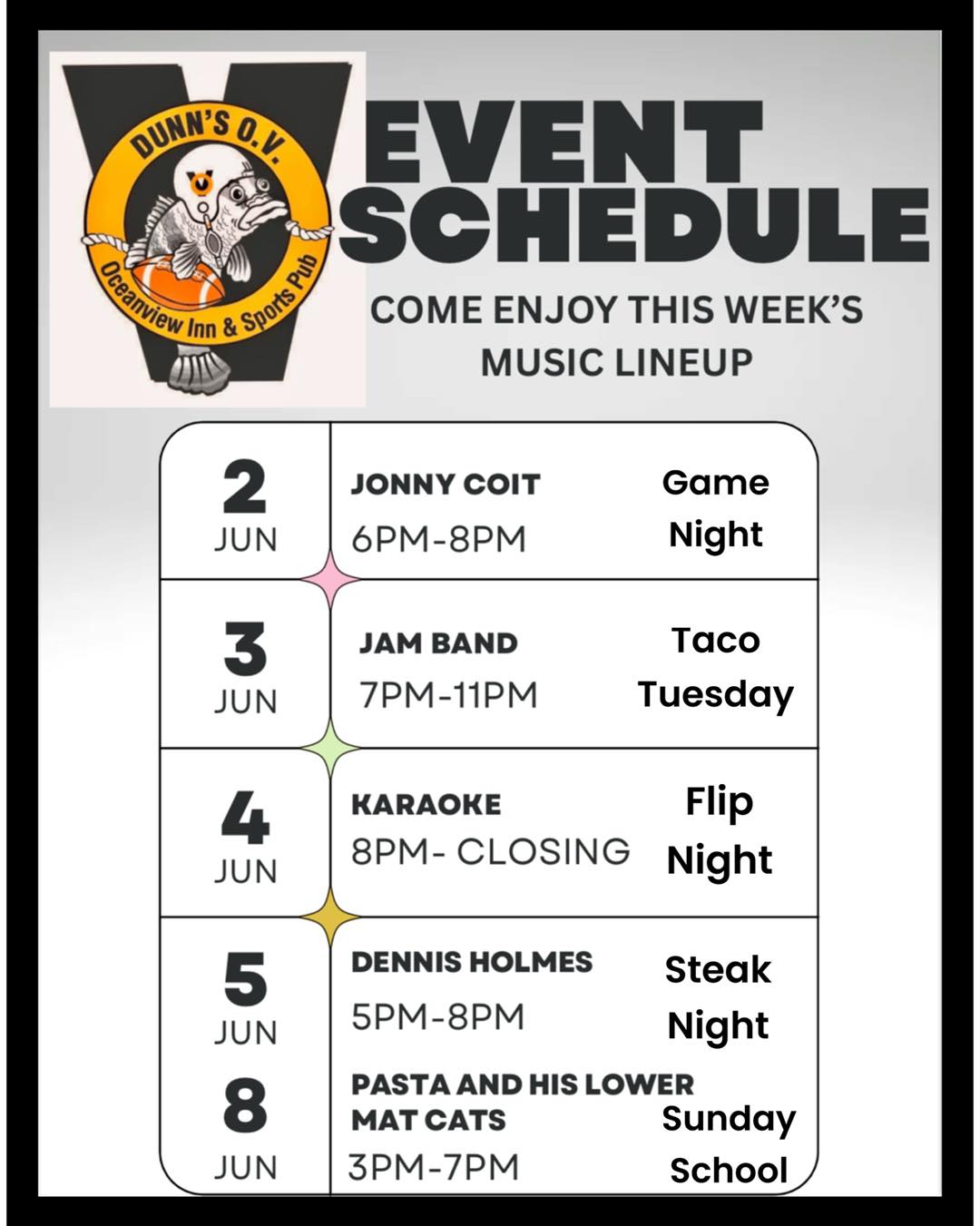 DUNN'S O.V.
Oceanview Inn & Sports Pub

EVENT SCHEDULE

COME ENJOY THIS WEEK'S MUSIC LINEUP

| | | |
|---|---|---|
| 2 JUN | JONNY COIT 6PM-8PM | Game Night |
| 3 JUN | JAM BAND 7PM-11PM | Taco Tuesday |
| 4 JUN | KARAOKE 8PM- CLOSING | Flip Night |
| 5 JUN | DENNIS HOLMES 5PM-8PM | Steak Night |
| 8 JUN | PASTA AND HIS LOWER MAT CATS 3PM-7PM | Sunday School |